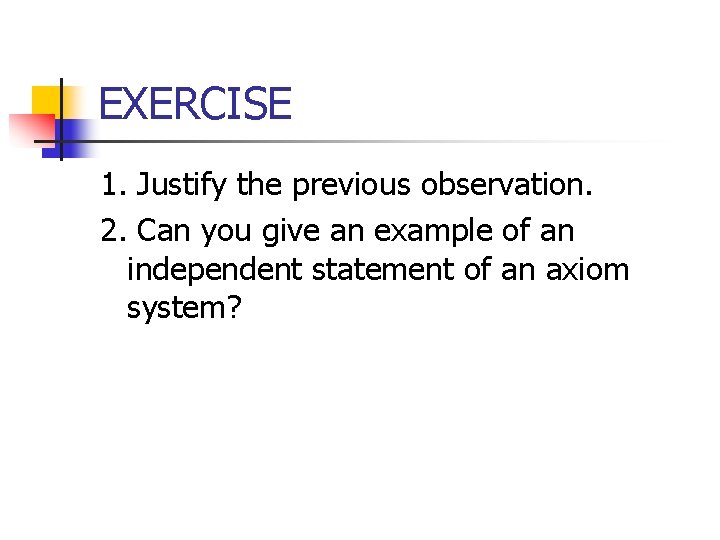 EXERCISE

1. Justify the previous observation.

2. Can you give an example of an independent statement of an axiom system?